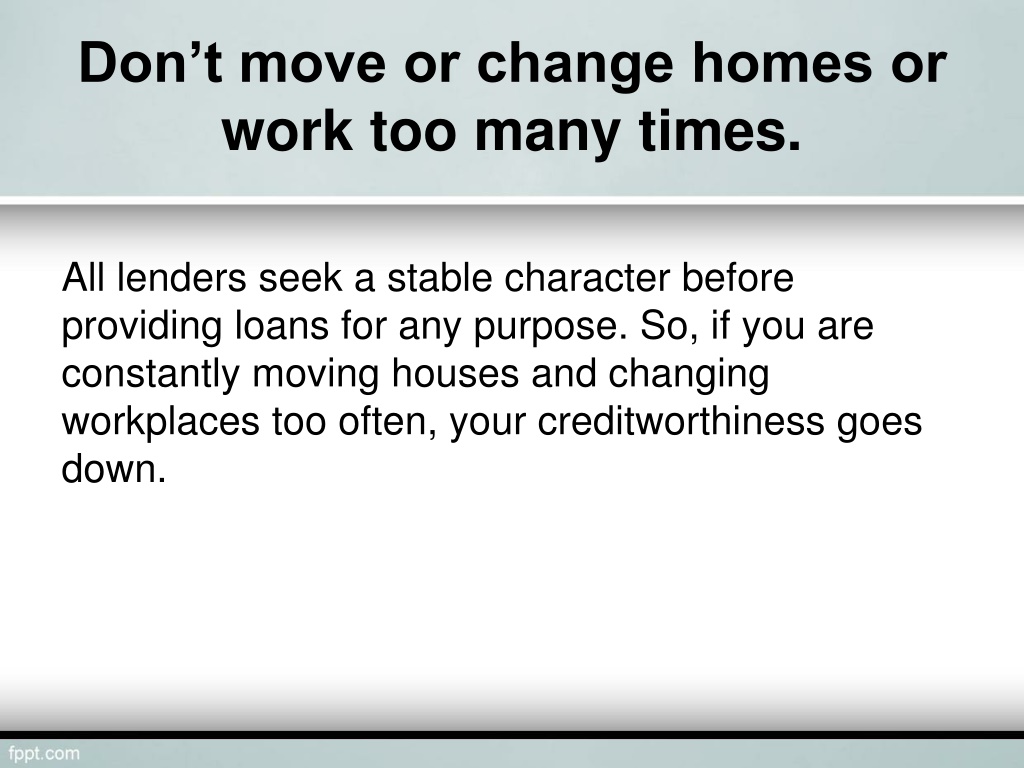 Don’t move or change homes or work too many times.

All lenders seek a stable character before providing loans for any purpose. So, if you are constantly moving houses and changing workplaces too often, your creditworthiness goes down.

fppt.com